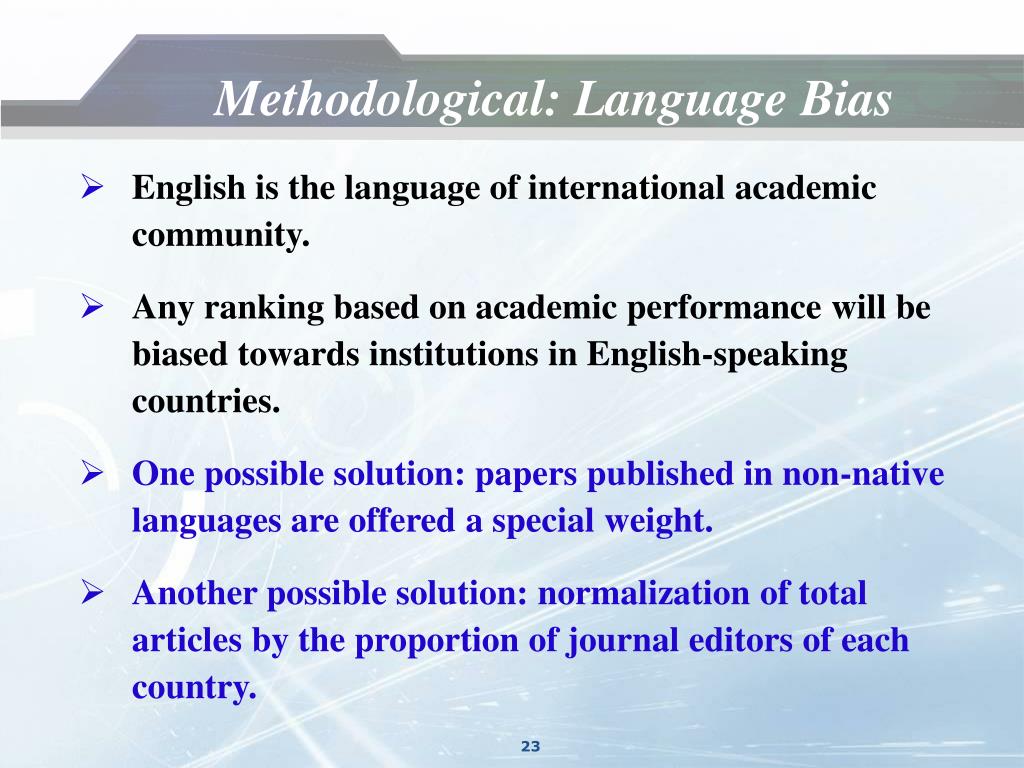 Methodological: Language Bias

➢ English is the language of international academic community.

➢ Any ranking based on academic performance will be biased towards institutions in English-speaking countries.

➢ One possible solution: papers published in non-native languages are offered a special weight.

➢ Another possible solution: normalization of total articles by the proportion of journal editors of each country.

23